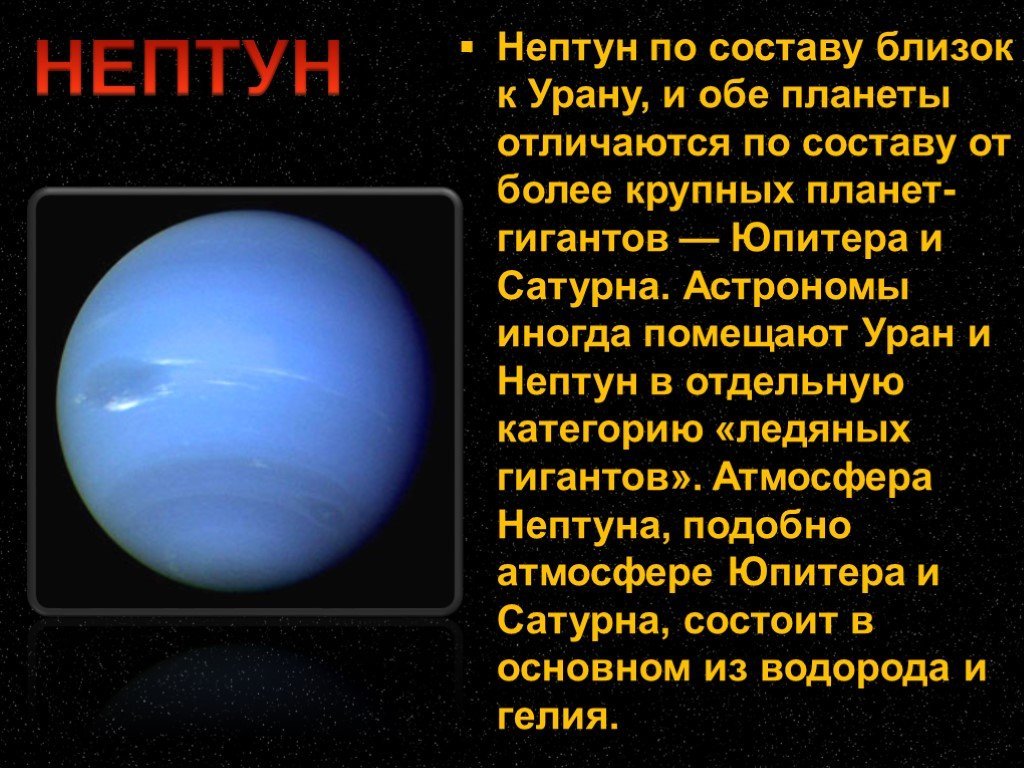 НЕПТУН

▪ Нептун по составу близок к Урану, и обе планеты отличаются по составу от более крупных планет-гигантов — Юпитера и Сатурна. Астрономы иногда помещают Уран и Нептун в отдельную категорию «ледяных гигантов». Атмосфера Нептуна, подобно атмосфере Юпитера и Сатурна, состоит в основном из водорода и гелия.